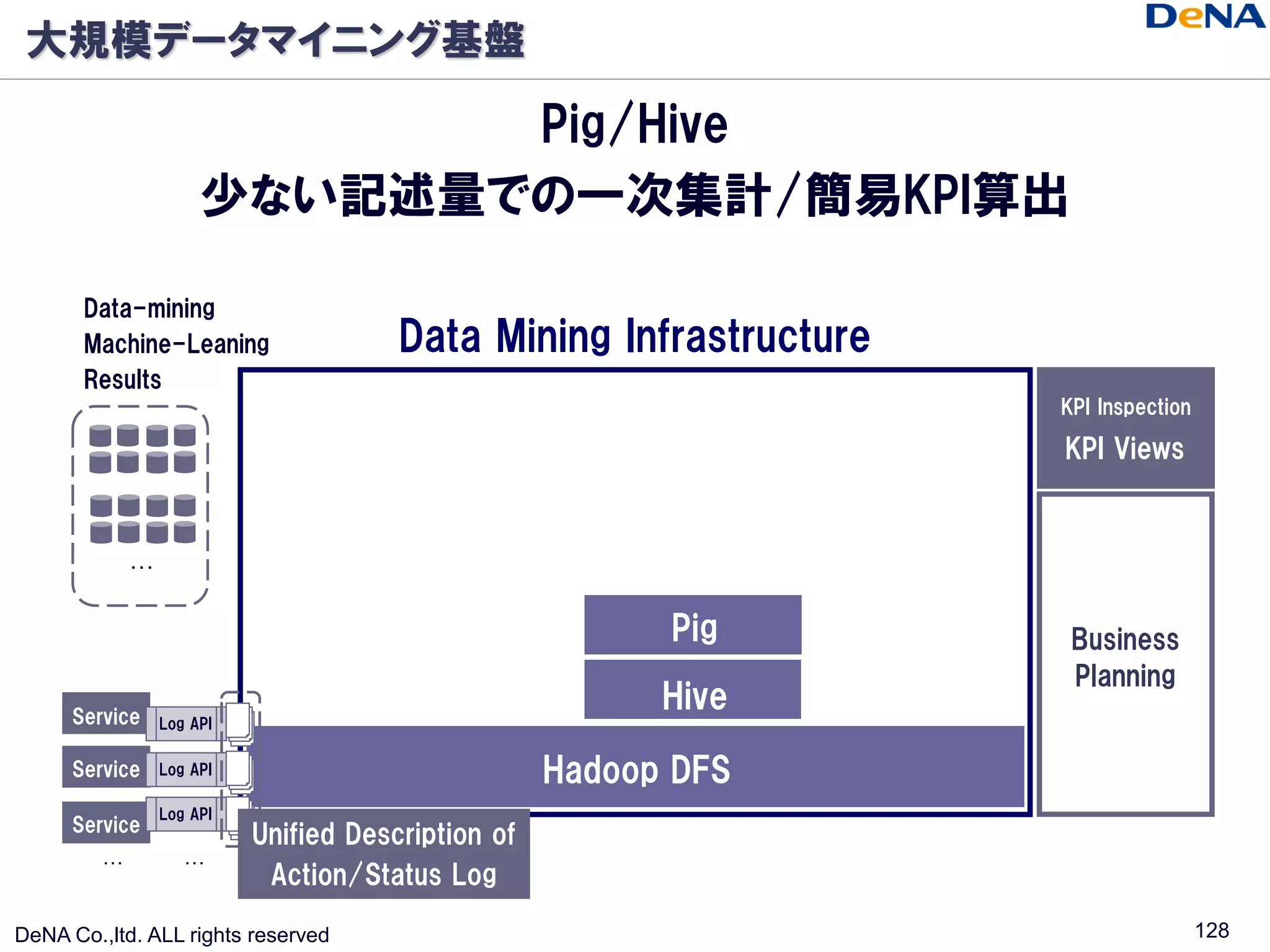 大規模データマイニング基盤

DeNA

Pig/Hive
少ない記述量での一次集計/簡易KPI算出

Data-mining
Machine-Leaning
Results

...

Data Mining Infrastructure

KPI Inspection
KPI Views

Business
Planning

Pig
Hive
Hadoop DFS

Service Log API
Service Log API
Service Log API
... ...

Unified Description of
Action/Status Log

DeNA Co.,ltd. ALL rights reserved

128